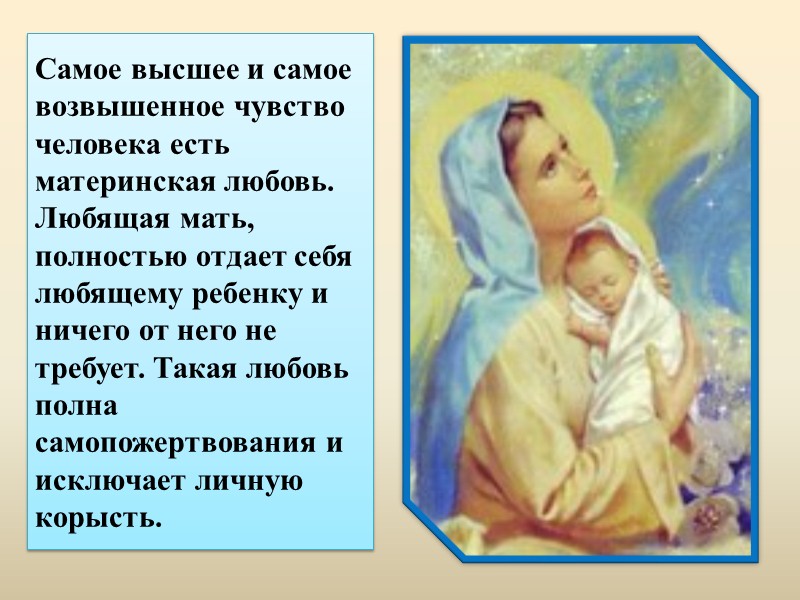 Самое высшее и самое возвышенное чувство человека есть материнская любовь. Любящая мать, полностью отдает себя любящему ребенку и ничего от него не требует. Такая любовь полна самопожертвования и исключает личную корысть.